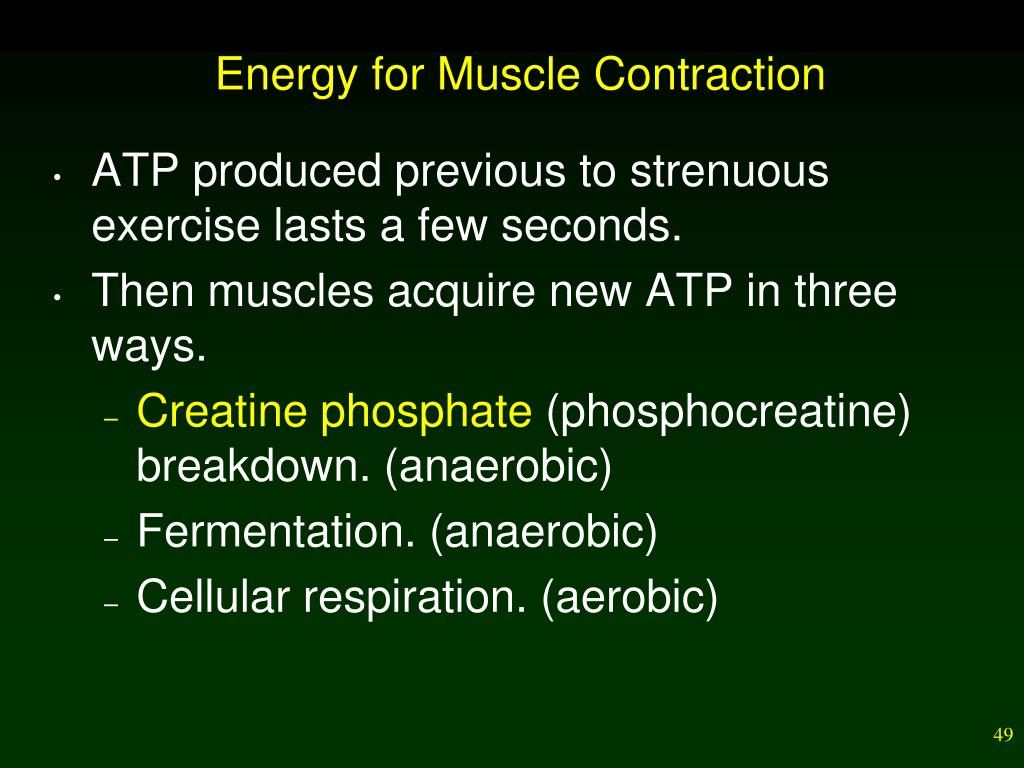 Energy for Muscle Contraction

• ATP produced previous to strenuous exercise lasts a few seconds.
• Then muscles acquire new ATP in three ways.
– Creatine phosphate (phosphocreatine) breakdown. (anaerobic)
– Fermentation. (anaerobic)
– Cellular respiration. (aerobic)

49